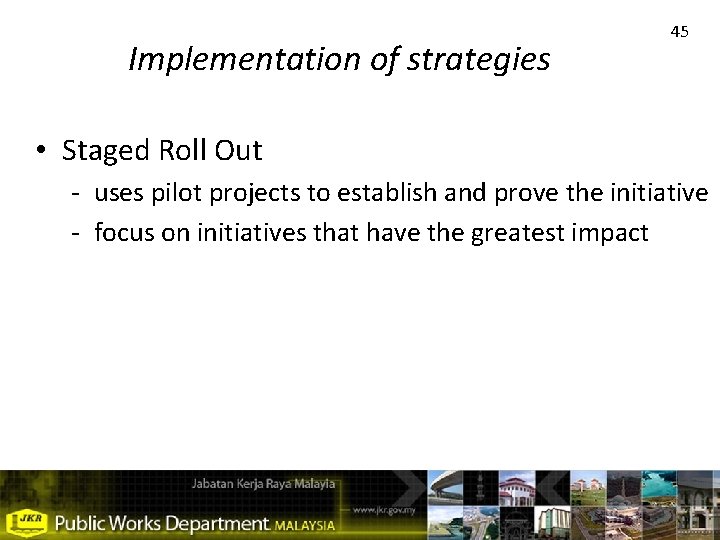 45

Implementation of strategies

• Staged Roll Out
- uses pilot projects to establish and prove the initiative
- focus on initiatives that have the greatest impact

Jabatan Kerja Raya Malayia
www.jkr.gov.my
JKR Public Works Department MALAYSIA